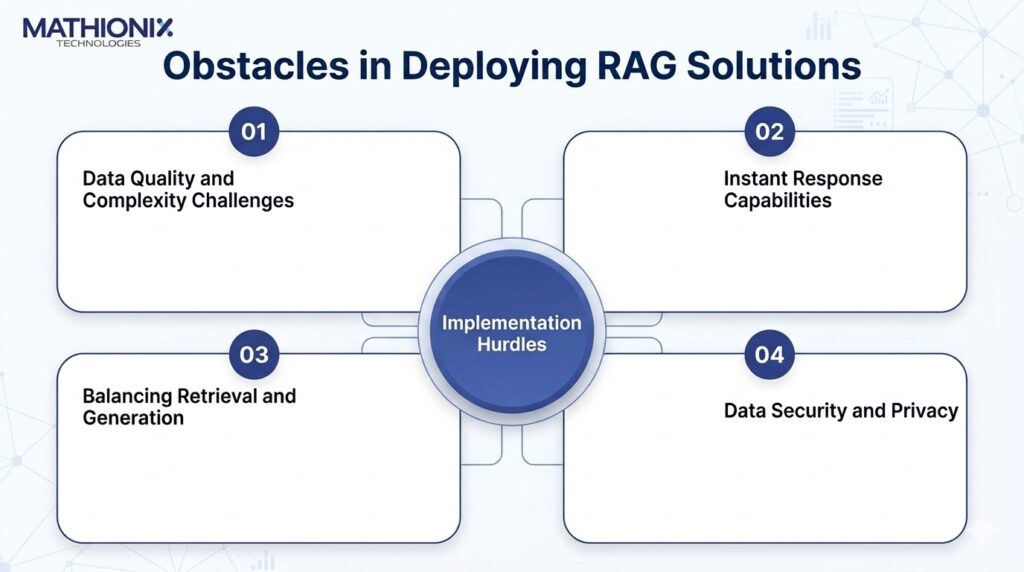 MATHIONIX
TECHNOLOGIES

Obstacles in Deploying RAG Solutions

01
Data Quality and Complexity Challenges

02
Instant Response Capabilities

Implementation Hurdles

03
Balancing Retrieval and Generation

04
Data Security and Privacy